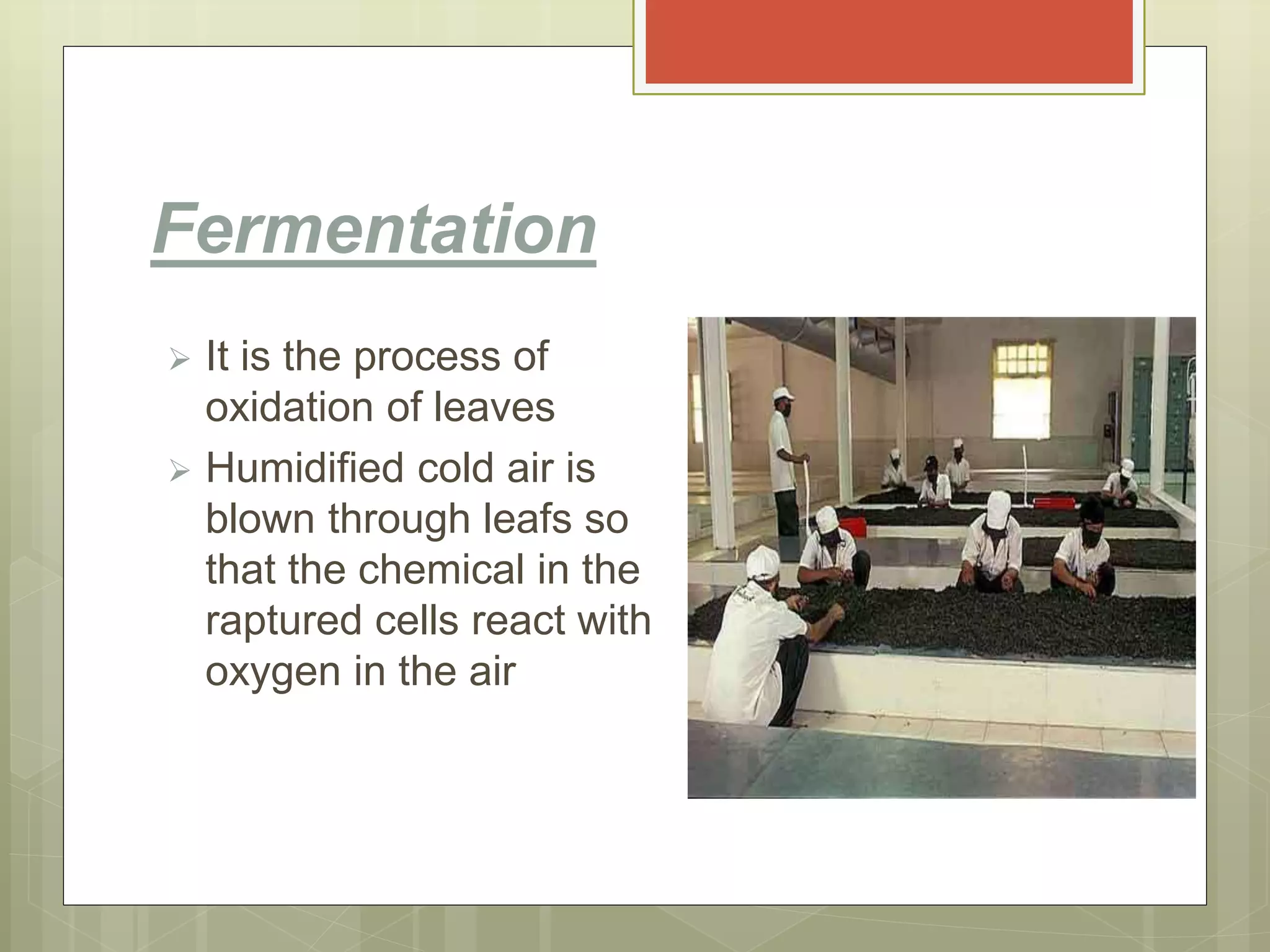 Fermentation

➢ It is the process of oxidation of leaves

➢ Humidified cold air is blown through leafs so that the chemical in the raptured cells react with oxygen in the air